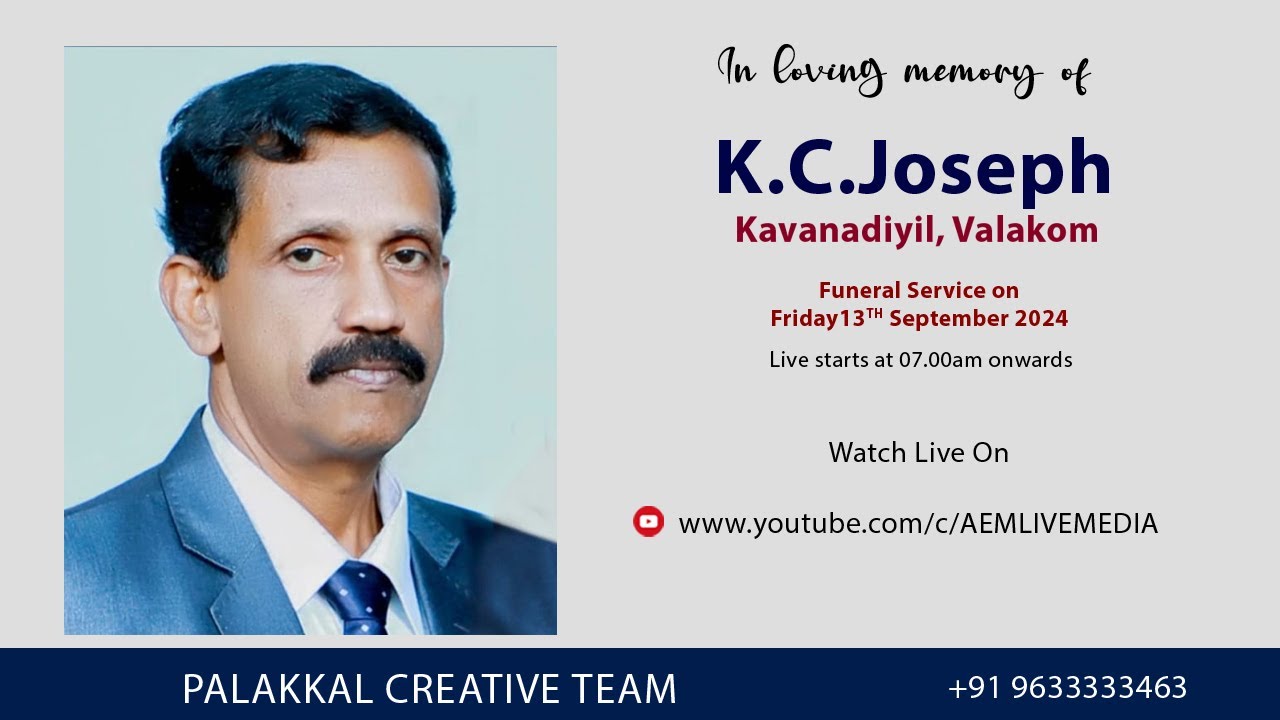 In loving memory of

K.C.Joseph
Kavanadiyil, Valakom

Funeral Service on
Friday13$^{TH}$ September 2024

Live starts at 07.00am onwards

Watch Live On

www.youtube.com/c/AEMLIVEMEDIA

PALAKKAL CREATIVE TEAM

+91 9633333463